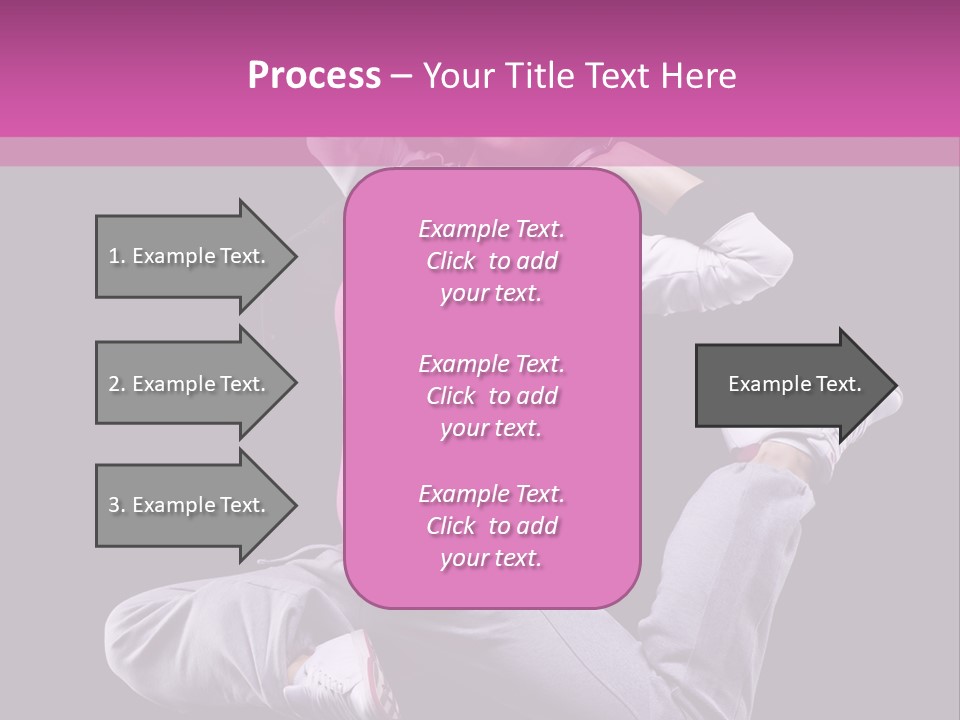 Process – Your Title Text Here

1. Example Text.

2. Example Text.

3. Example Text.

Example Text. Click to add your text.

Example Text. Click to add your text.

Example Text. Click to add your text.

Example Text.